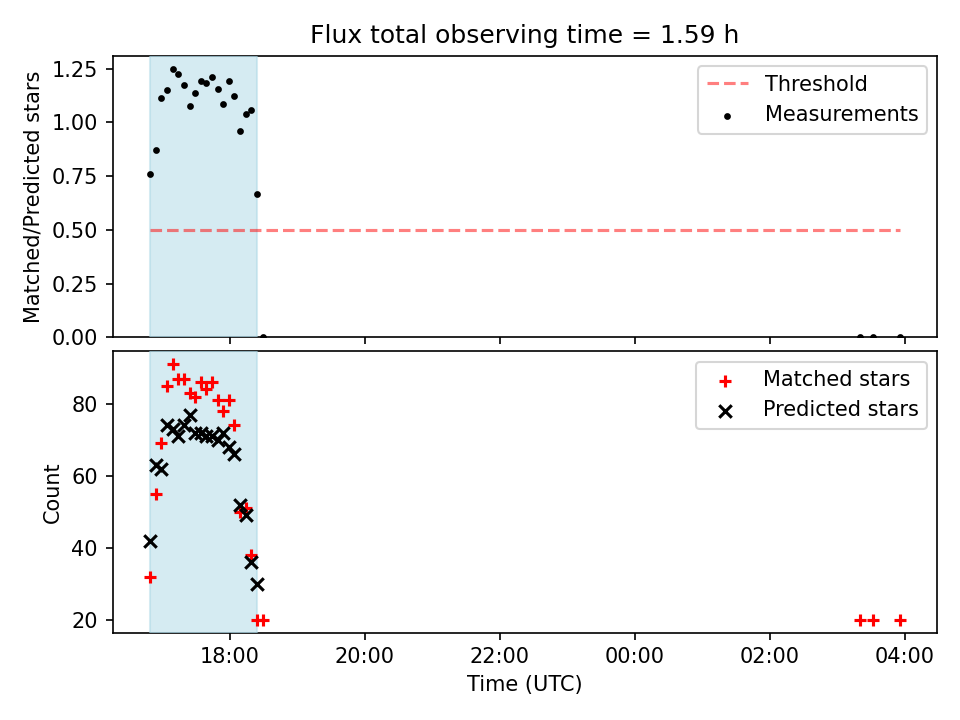 Flux total observing time = 1.59 h

Matched/Predicted stars

1.25
1.00
0.75
0.50
0.25
0.00

Threshold
Measurements

Count

80
60
40
20

Matched stars
Predicted stars

18:00
20:00
22:00
00:00
02:00
04:00

Time (UTC)